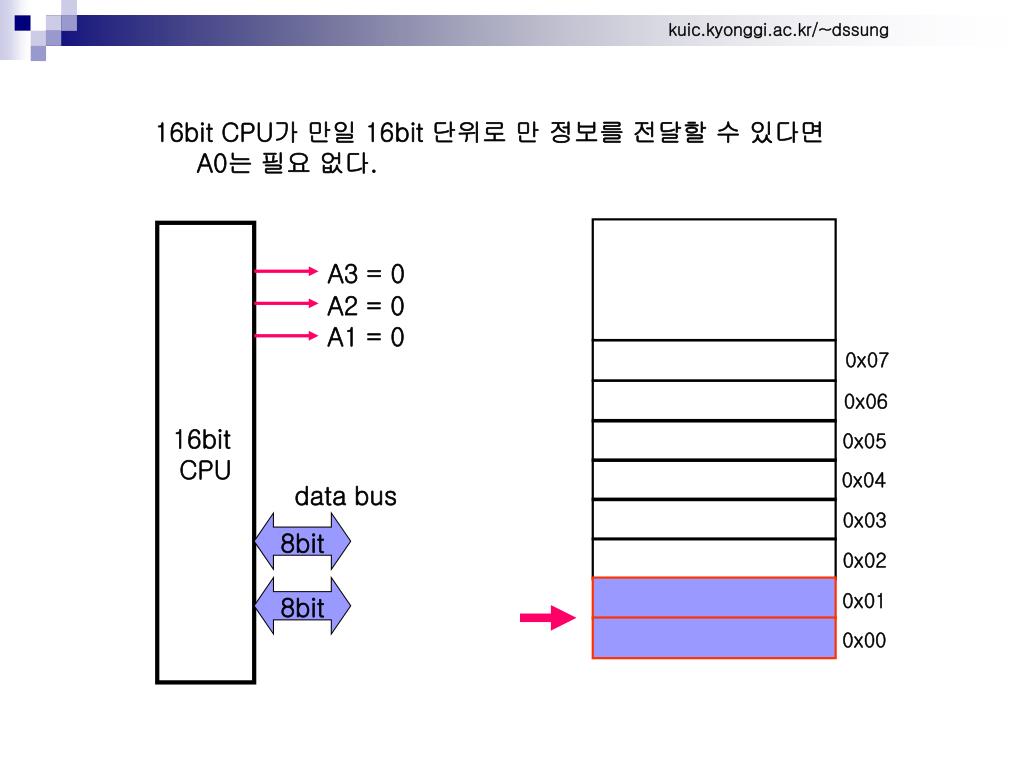 kuic.kyonggi.ac.kr/~dssung

16bit CPU가 만일 16bit 단위로 만 정보를 전달할 수 있다면 A0는 필요 없다.

A3 = 0
A2 = 0
A1 = 0

16bit CPU

data bus

8bit

8bit

0x07
0x06
0x05
0x04
0x03
0x02
0x01
0x00